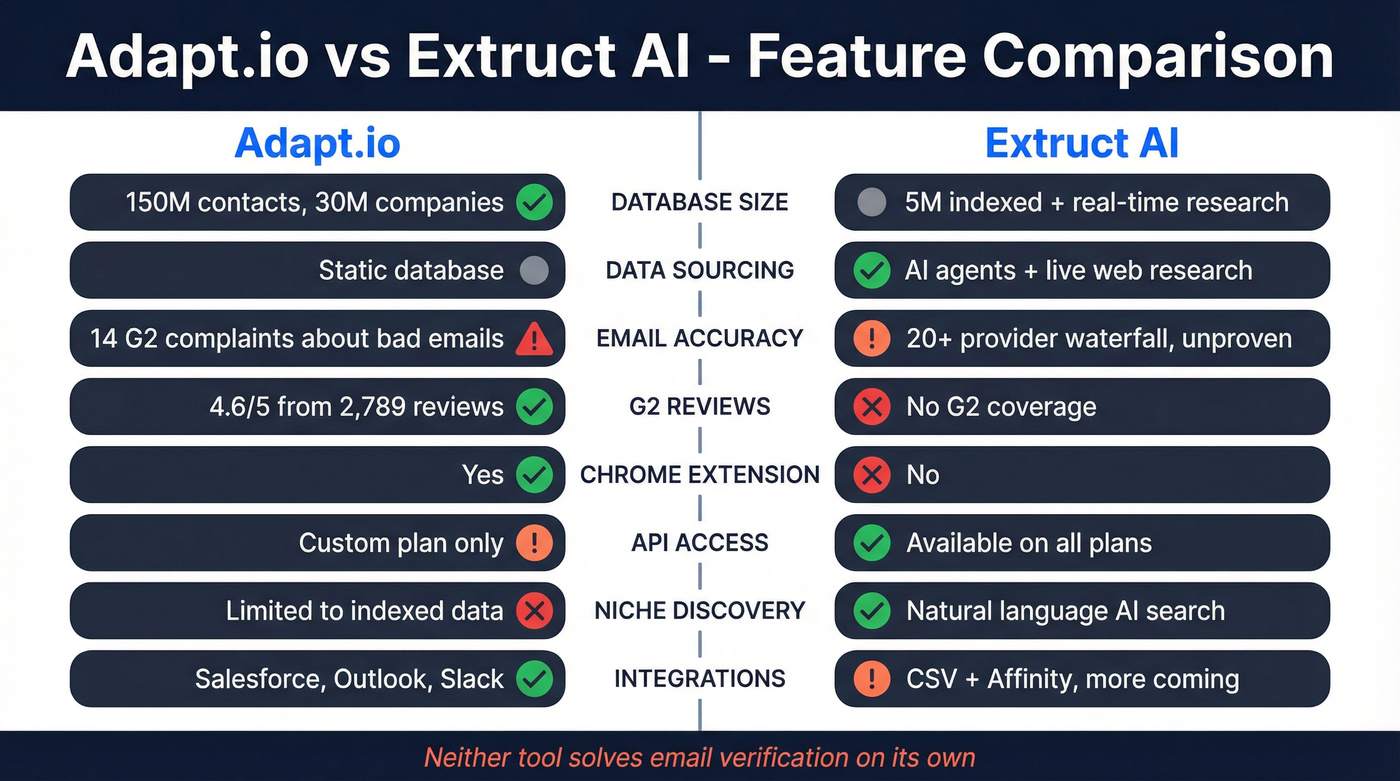 Adapt.io vs Extruct AI - Feature Comparison

| Adapt.io | | Extruct AI |
|---|---|---|
| 150M contacts, 30M companies | DATABASE SIZE | 5M indexed + real-time research |
| Static database | DATA SOURCING | AI agents + live web research |
| 14 G2 complaints about bad emails | EMAIL ACCURACY | 20+ provider waterfall, unproven |
| 4.6/5 from 2,789 reviews | G2 REVIEWS | No G2 coverage |
| Yes | CHROME EXTENSION | No |
| Custom plan only | API ACCESS | Available on all plans |
| Limited to indexed data | NICHE DISCOVERY | Natural language AI search |
| Salesforce, Outlook, Slack | INTEGRATIONS | CSV + Affinity, more coming |

Neither tool solves email verification on its own